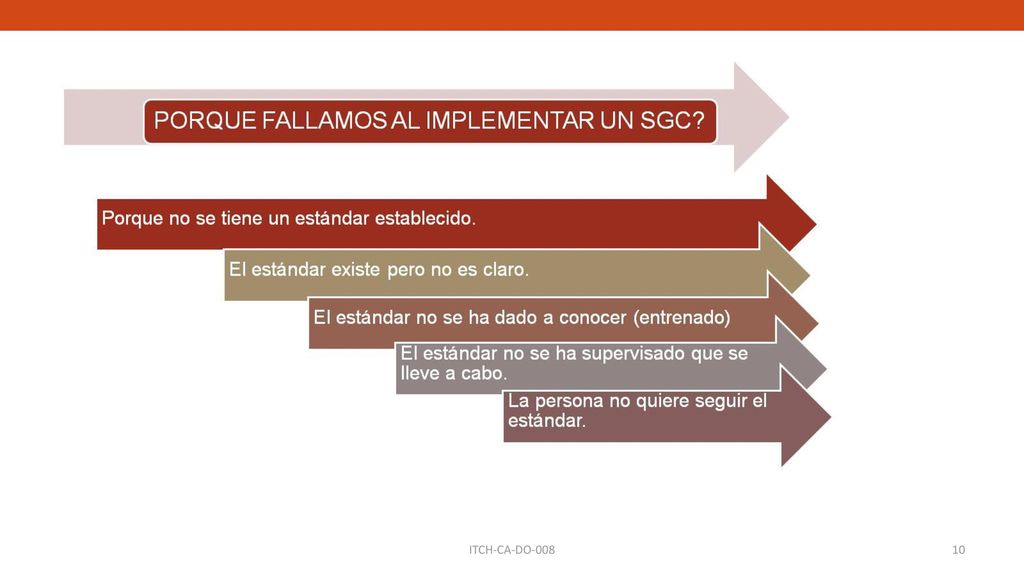 PORQUE FALLAMOS AL IMPLEMENTAR UN SGC?

Porque no se tiene un estándar establecido.

El estándar existe pero no es claro.

El estándar no se ha dado a conocer (entrenado)

El estándar no se ha supervisado que se lleve a cabo.

La persona no quiere seguir el estándar.

ITCH-CA-DO-008

10